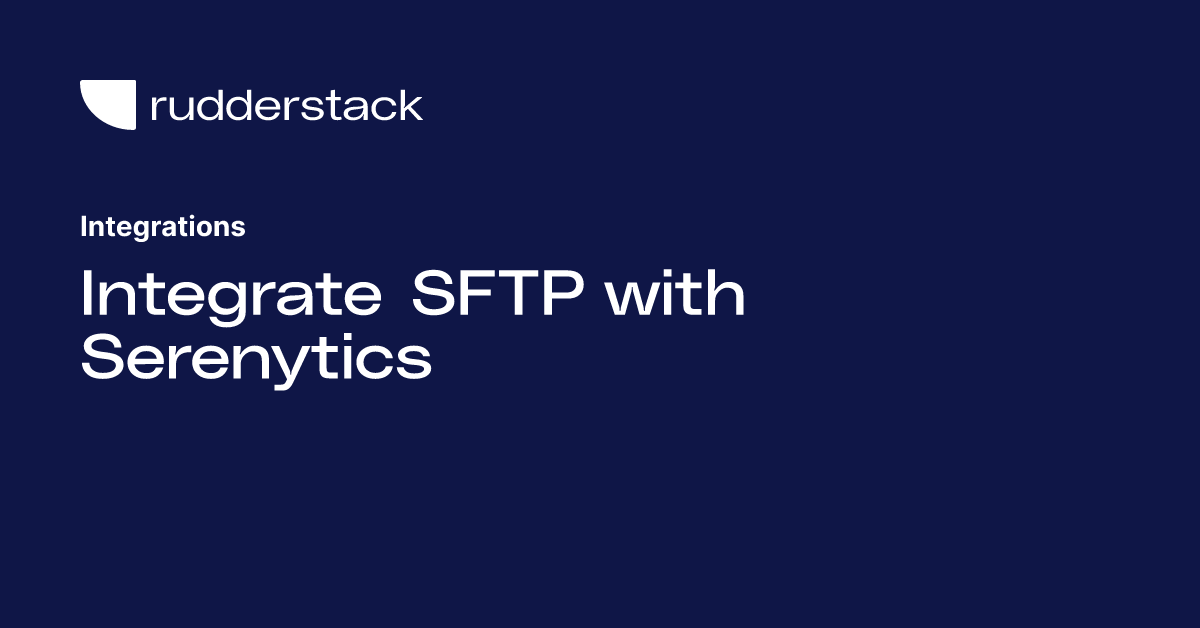 rudderstack

Integrations

Integrate SFTP with Serenytics